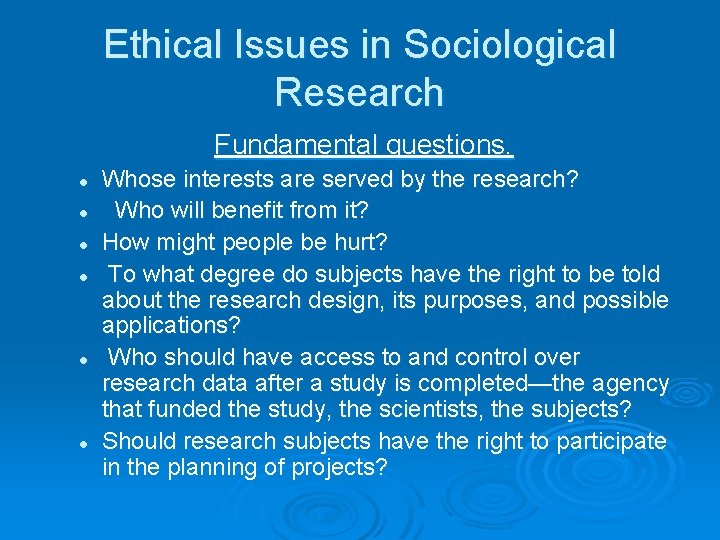 Ethical Issues in Sociological Research

Fundamental questions.

- Whose interests are served by the research?
- Who will benefit from it?
- How might people be hurt?
- To what degree do subjects have the right to be told about the research design, its purposes, and possible applications?
- Who should have access to and control over research data after a study is completed—the agency that funded the study, the scientists, the subjects?
- Should research subjects have the right to participate in the planning of projects?